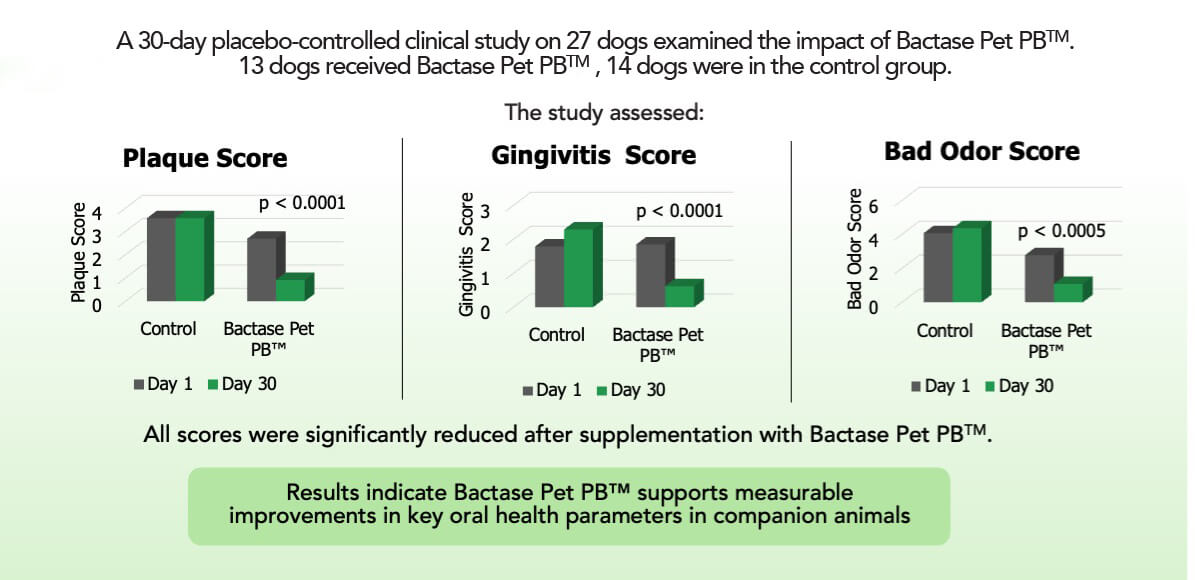 A 30-day placebo-controlled clinical study on 27 dogs examined the impact of Bactase Pet PB™. 13 dogs received Bactase Pet PB™ , 14 dogs were in the control group.

The study assessed:

Plaque Score

Plaque Score
4
3
2
1
0
p < 0.0001
Control
Bactase Pet PB™
Day 1 Day 30

Gingivitis Score

Gingivitis Score
3
2
1
0
p < 0.0001
Control
Bactase Pet PB™
Day 1 Day 30

Bad Odor Score

Bad Odor Score
6
4
2
0
p < 0.0005
Control
Bactase Pet PB™
Day 1 Day 30

All scores were significantly reduced after supplementation with Bactase Pet PB™.

Results indicate Bactase Pet PB™ supports measurable improvements in key oral health parameters in companion animals